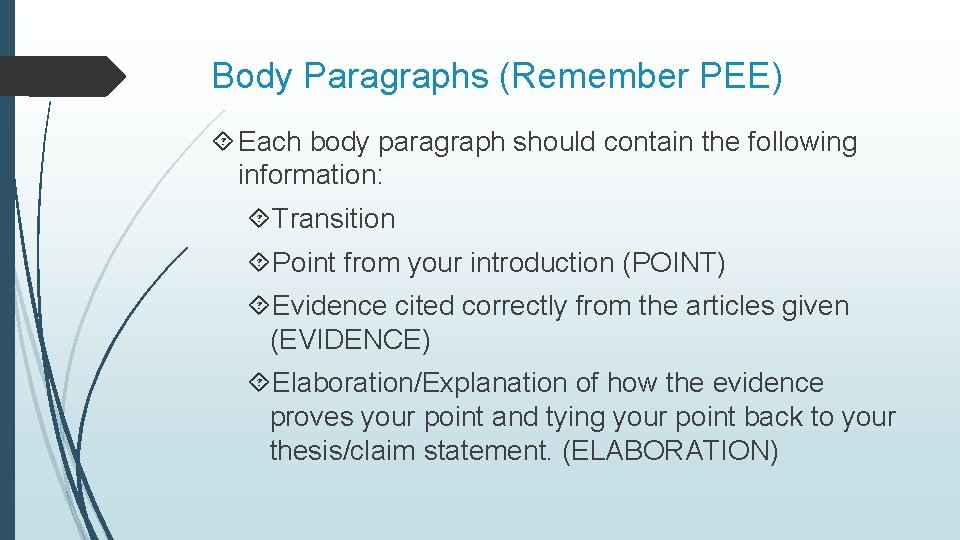 Body Paragraphs (Remember PEE)

Each body paragraph should contain the following information:

Transition

Point from your introduction (POINT)

Evidence cited correctly from the articles given (EVIDENCE)

Elaboration/Explanation of how the evidence proves your point and tying your point back to your thesis/claim statement. (ELABORATION)